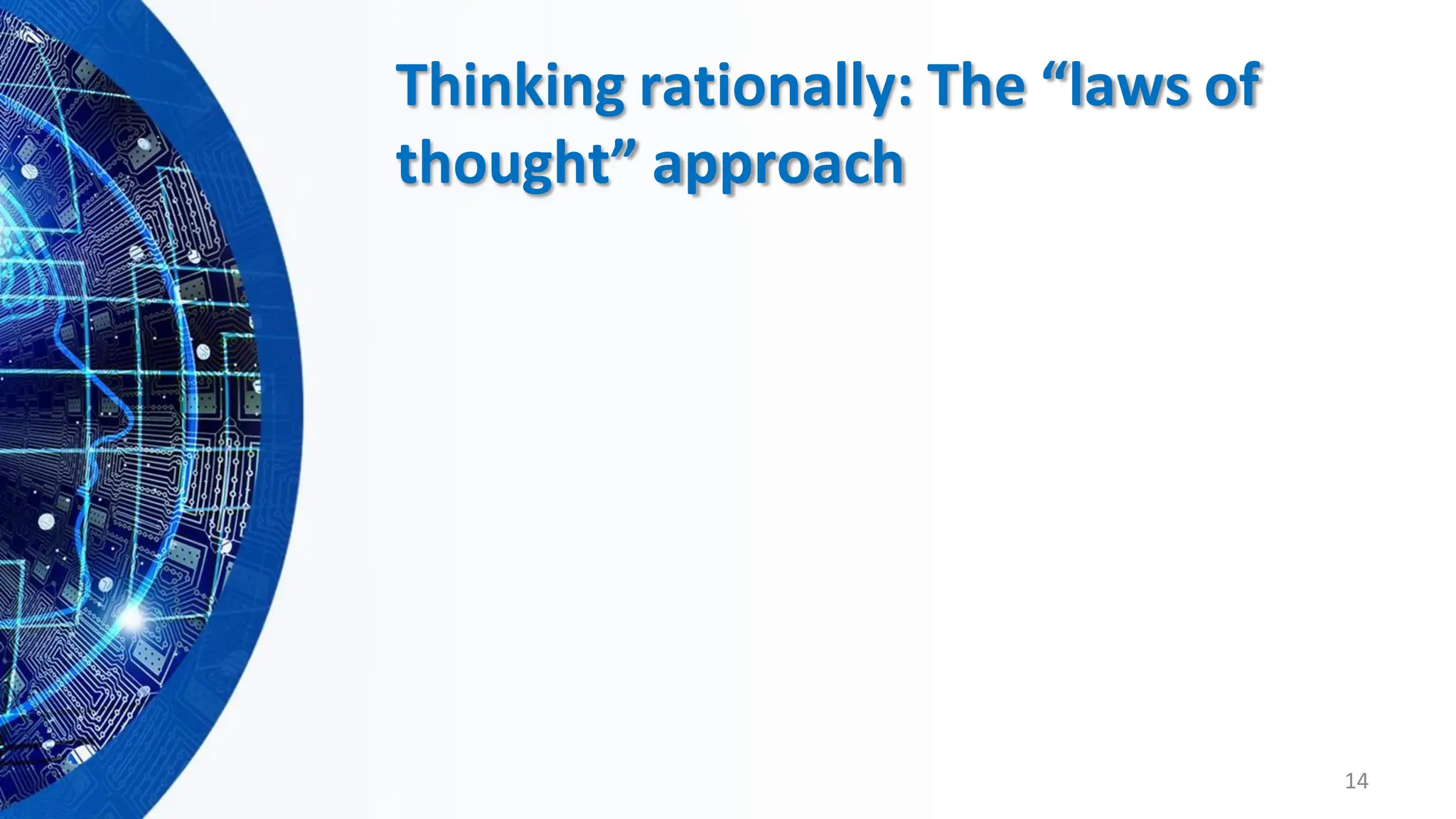 Thinking rationally: The “laws of thought” approach

14